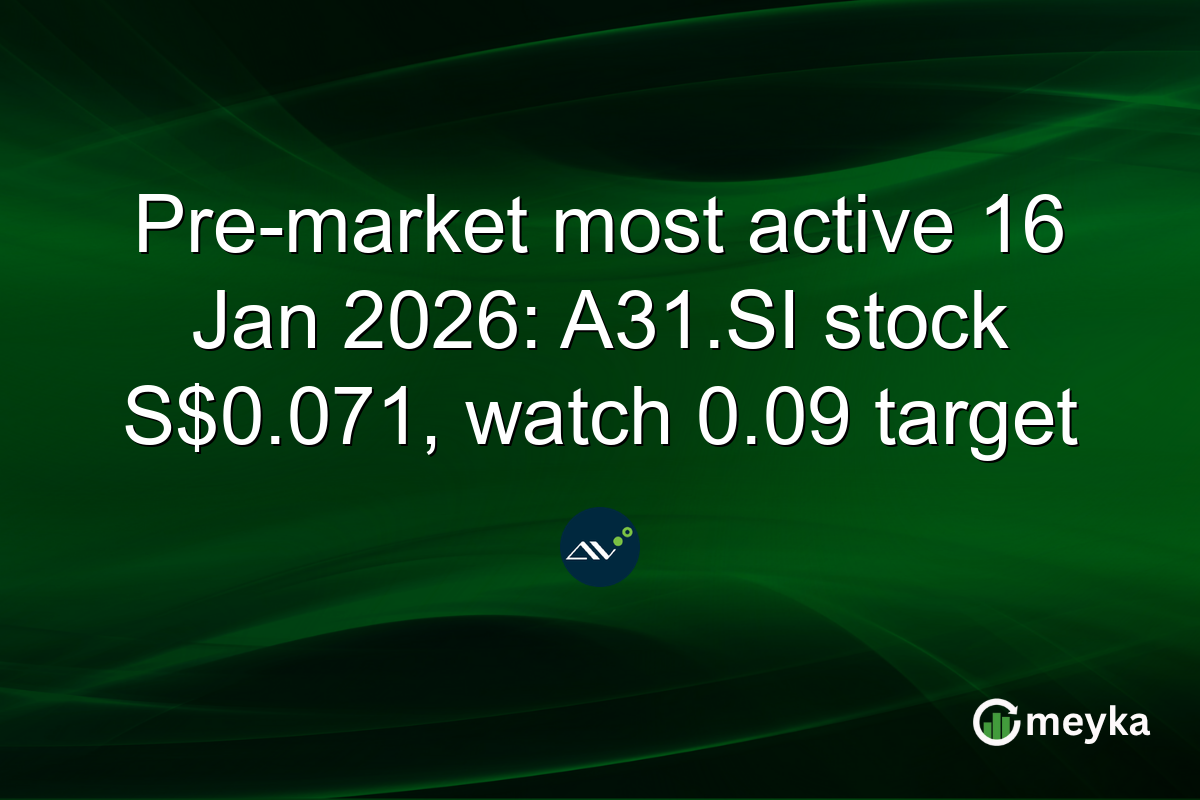 Pre-market most active 16 Jan 2026: A31.SI stock S$0.071, watch 0.09 target

meyka